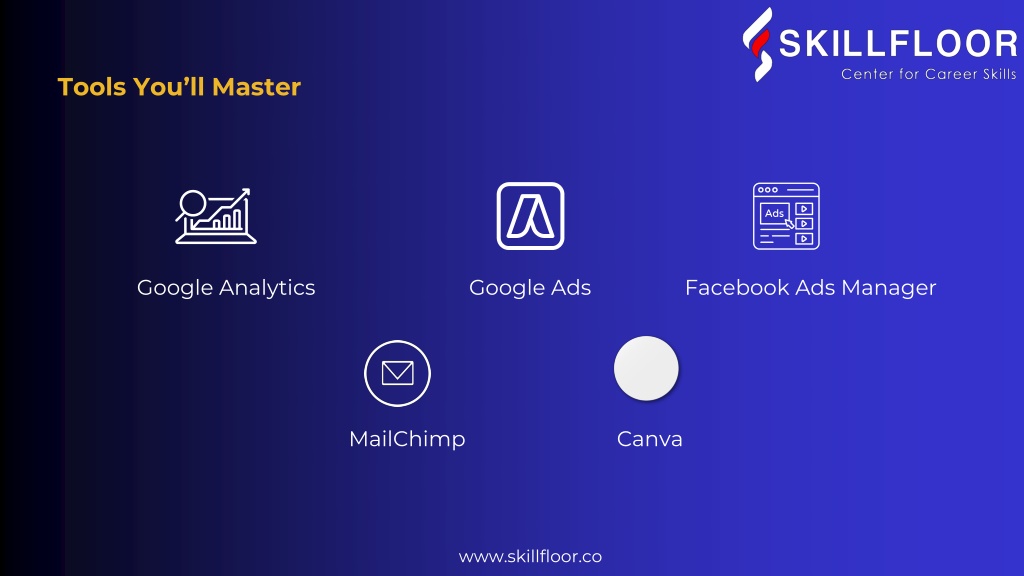 SKILLFLOOR
Center for Career Skills

Tools You'll Master

Google Analytics

Google Ads

Ads

Facebook Ads Manager

MailChimp

Canva

www.skillfloor.co